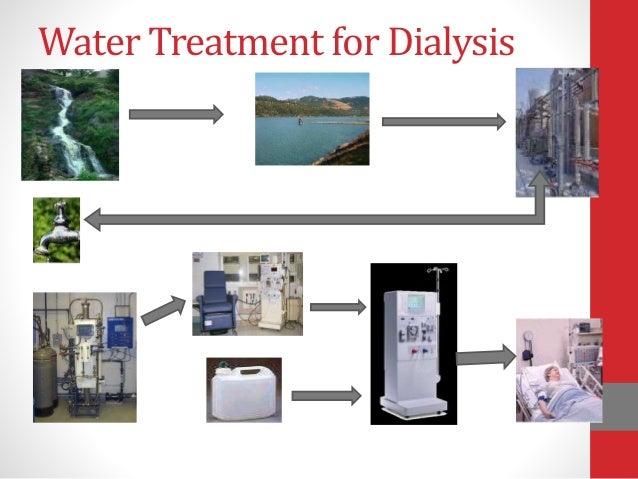 Water Treatment for Dialysis